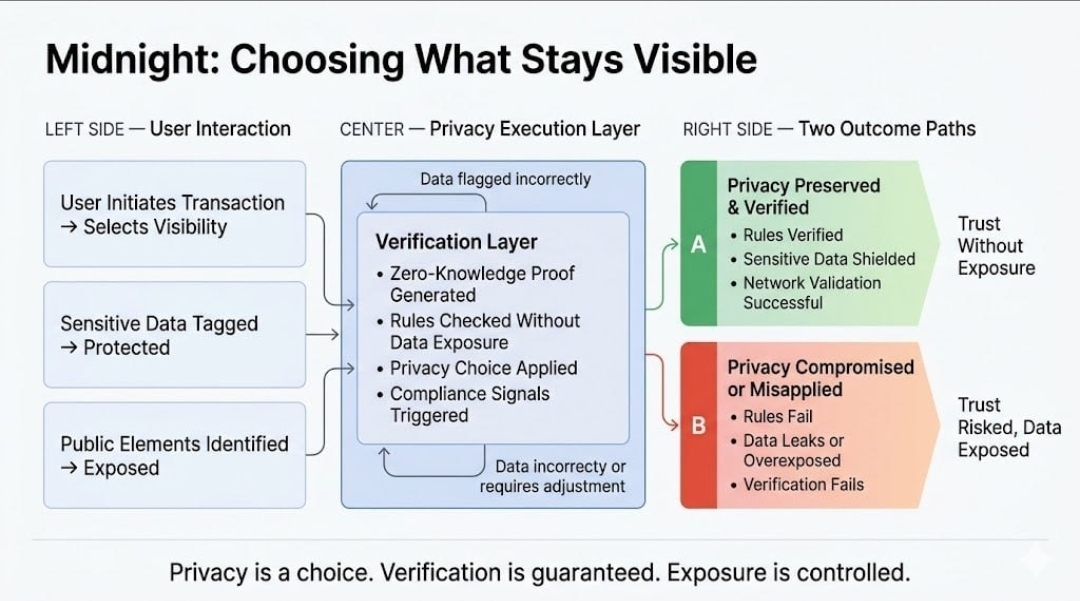 Midnight: Choosing What Stays Visible

LEFT SIDE — User Interaction

User Initiates Transaction → Selects Visibility

Sensitive Data Tagged → Protected

Public Elements Identified → Exposed

CENTER — Privacy Execution Layer

Data flagged incorrectly

Verification Layer
• Zero-Knowledge Proof Generated
• Rules Checked Without Data Exposure
• Privacy Choice Applied
• Compliance Signals Triggered

Data incorrecty or requires adjustment

RIGHT SIDE — Two Outcome Paths

A

Privacy Preserved & Verified
• Rules Verified
• Sensitive Data Shielded
• Network Validation Successful

Trust Without Exposure

B

Privacy Compromised or Misapplied
• Rules Fail
• Data Leaks or Overexposed
• Verification Fails

Trust Risked, Data Exposed

Privacy is a choice. Verification is guaranteed. Exposure is controlled.